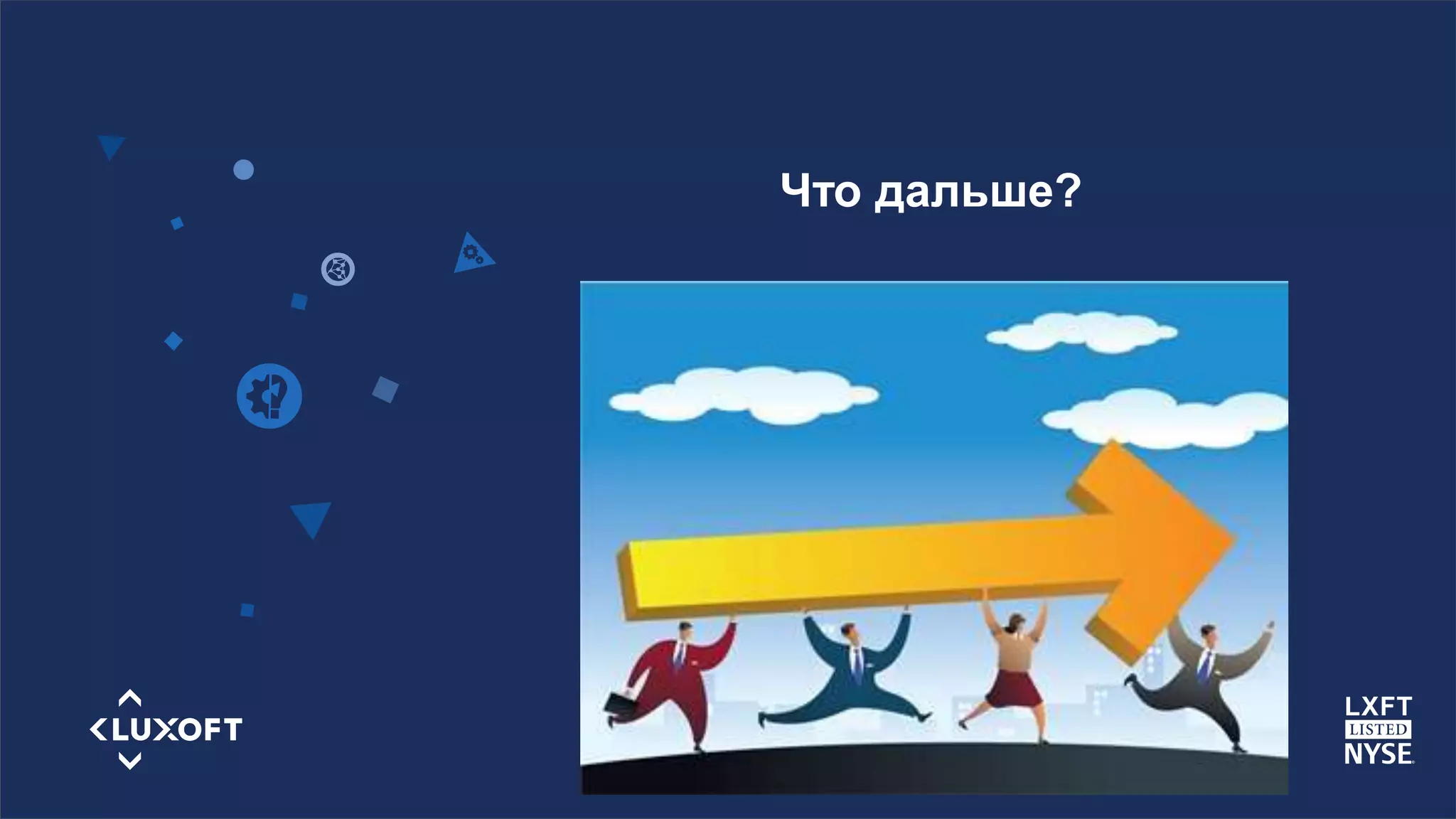 Что дальше?

LUXOFT

LXFT
LISTED
NYSE